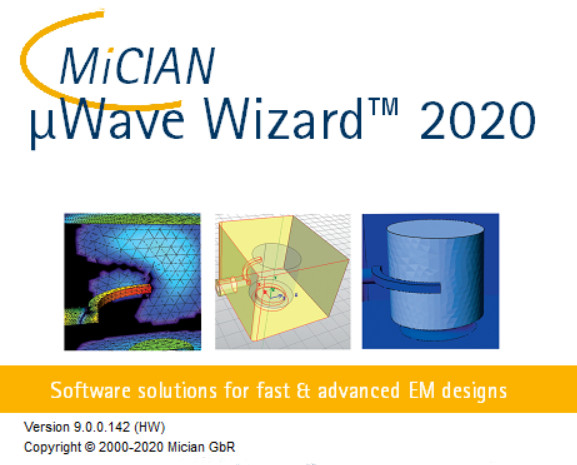 MiCIAN

µWave Wizard™ 2020

Software solutions for fast & advanced EM designs

Version 9.0.0.142 (HW)

Copyright © 2000-2020 Mician GbR